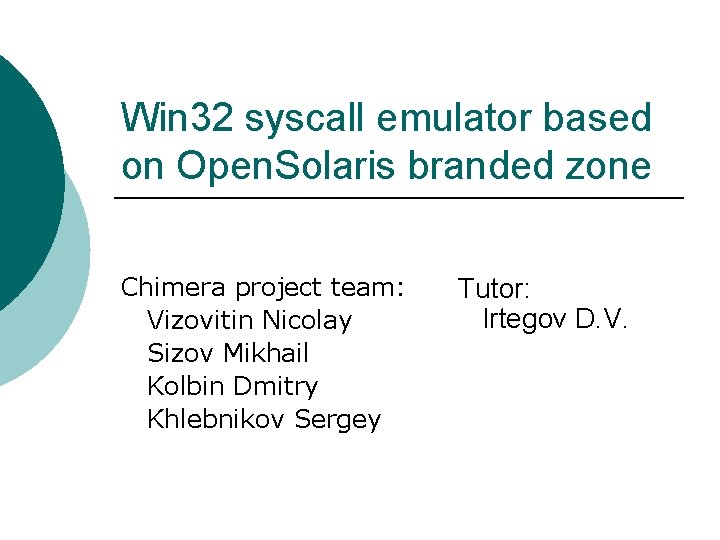 Win32 syscall emulator based on OpenSolaris branded zone

Chimera project team:
Vizovitin Nicolay
Sizov Mikhail
Kolbin Dmitry
Khlebnikov Sergey

Tutor:
Irtegov D.V.